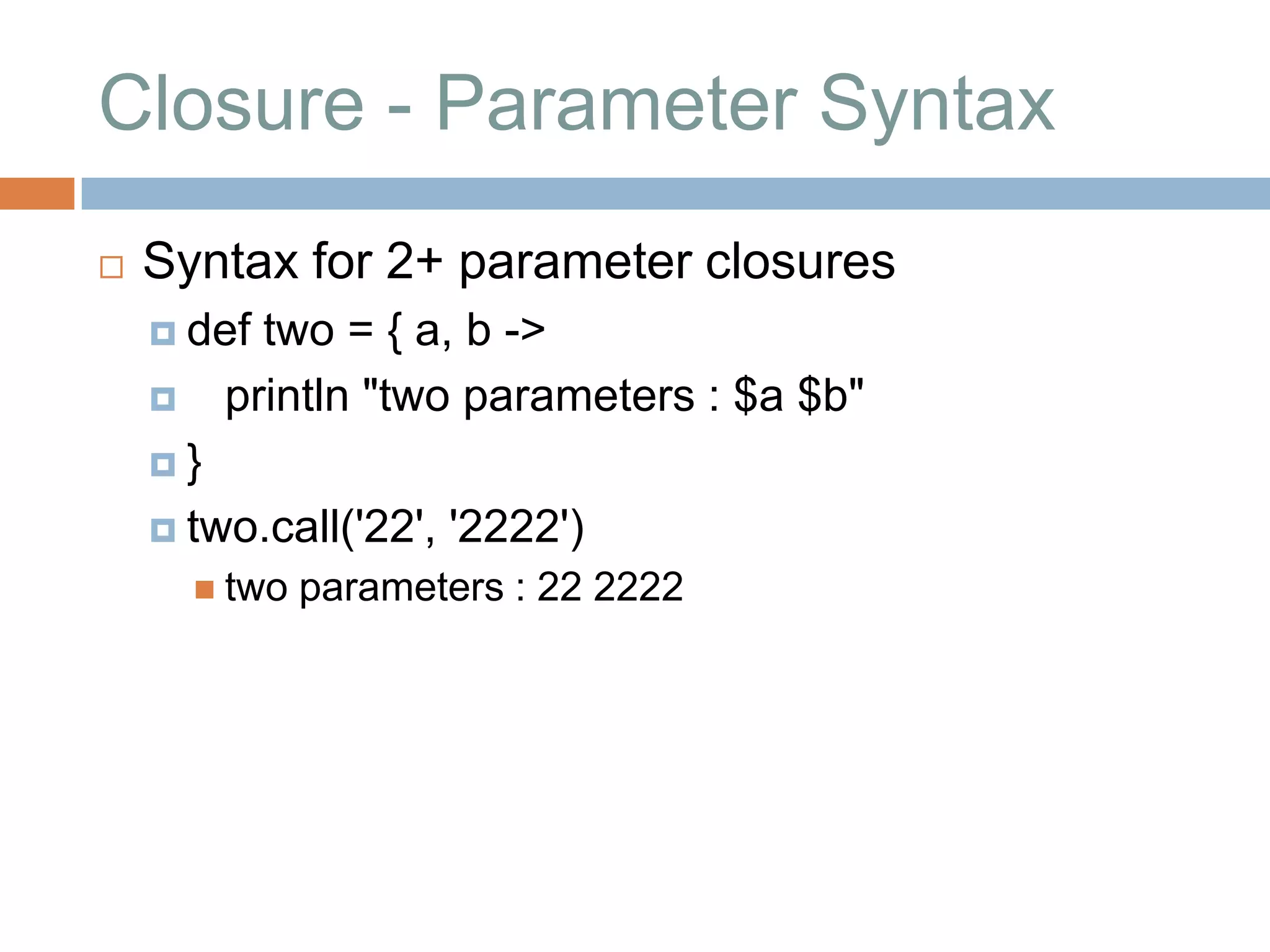 Closure - Parameter Syntax

Syntax for 2+ parameter closures

def two = { a, b ->

println "two parameters : \$a \$b"

}

two.call('22', '2222')

two parameters : 22 2222